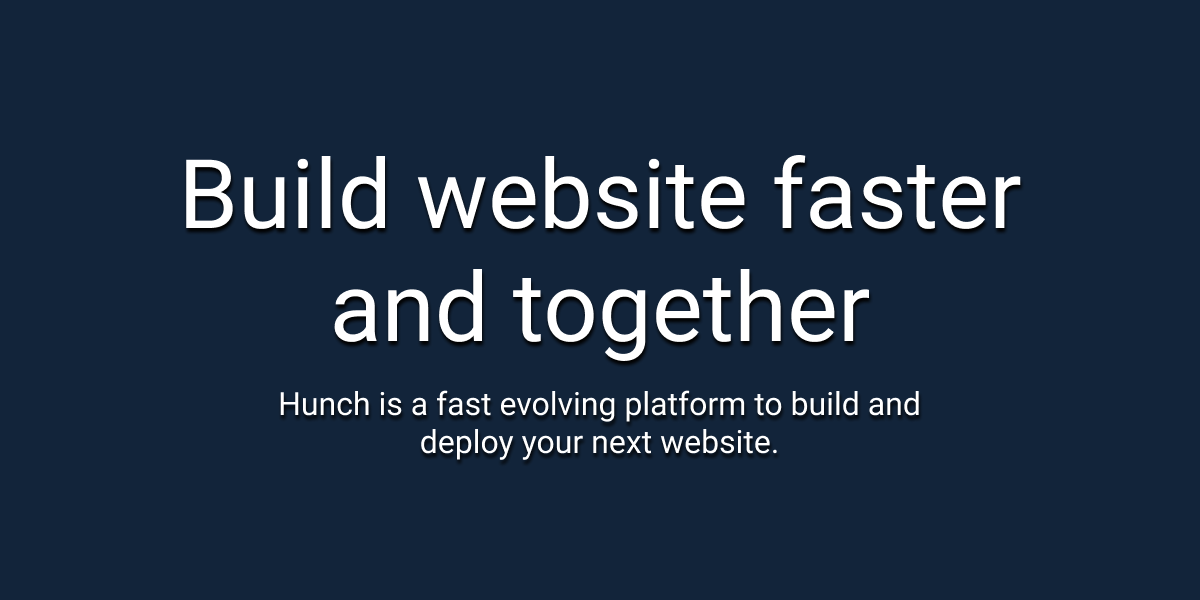 Build website faster and together

Hunch is a fast evolving platform to build and deploy your next website.